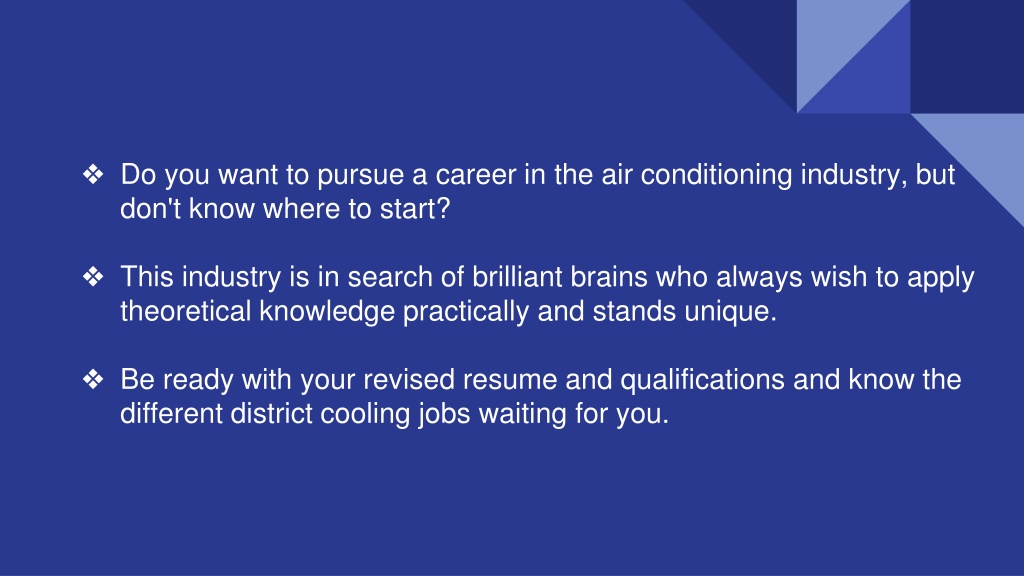 ❖ Do you want to pursue a career in the air conditioning industry, but don't know where to start?

❖ This industry is in search of brilliant brains who always wish to apply theoretical knowledge practically and stands unique.

❖ Be ready with your revised resume and qualifications and know the different district cooling jobs waiting for you.